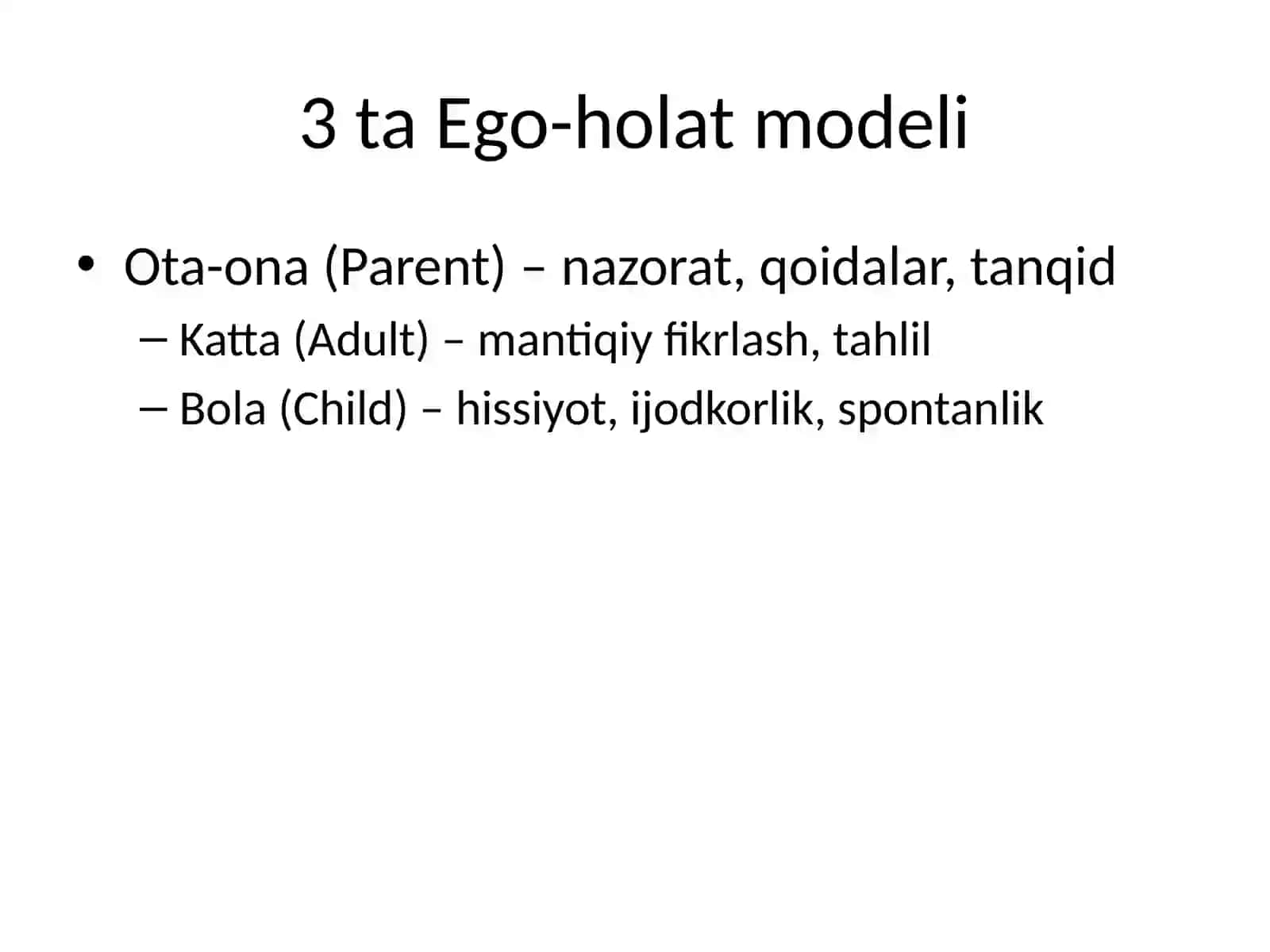 3 ta Ego-holat modeli

• Ota-ona (Parent) – nazorat, qoidalar, tanqid
– Katta (Adult) – mantiqiy fikrlash, tahlil
– Bola (Child) – hissiyot, ijodkorlik, spontanlik